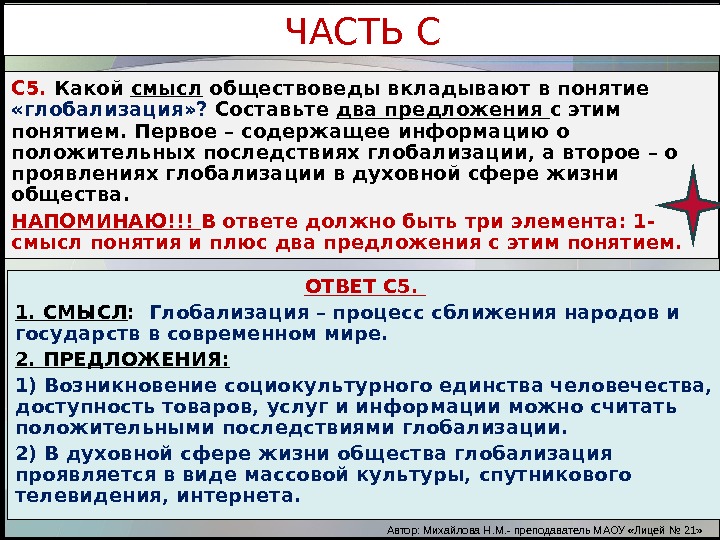 ЧАСТЬ С

С5. Какой смысл обществоведы вкладывают в понятие «глобализация»? Составьте два предложения с этим понятием. Первое – содержащее информацию о положительных последствиях глобализации, а второе – о проявлениях глобализации в духовной сфере жизни общества.

НАПОМИНАЮ!!! В ответе должно быть три элемента: 1- смысл понятия и плюс два предложения с этим понятием.

ОТВЕТ С5.

1. СМЫСЛ: Глобализация – процесс сближения народов и государств в современном мире.

2. ПРЕДЛОЖЕНИЯ:

1) Возникновение социокультурного единства человечества, доступность товаров, услуг и информации можно считать положительными последствиями глобализации.

2) В духовной сфере жизни общества глобализация проявляется в виде массовой культуры, спутникового телевидения, интернета.

Автор: Михайлова Н.М.- преподаватель МАОУ «Лицей № 21»